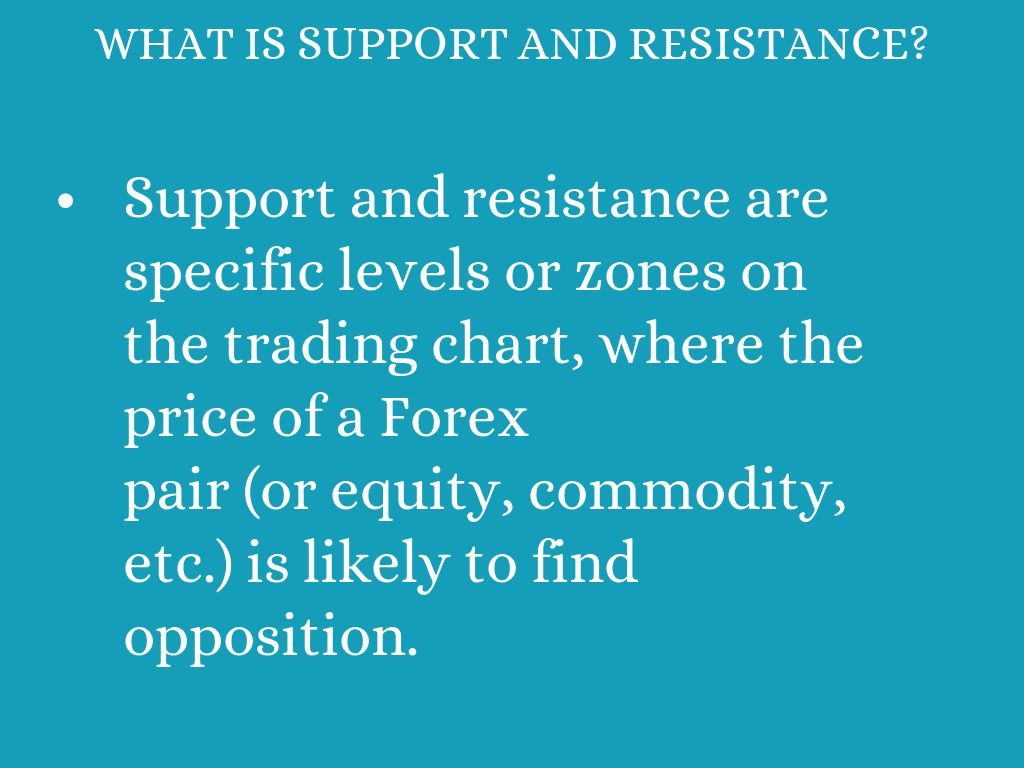 WHAT IS SUPPORT AND RESISTANCE?

• Support and resistance are specific levels or zones on the trading chart, where the price of a Forex pair (or equity, commodity, etc.) is likely to find opposition.